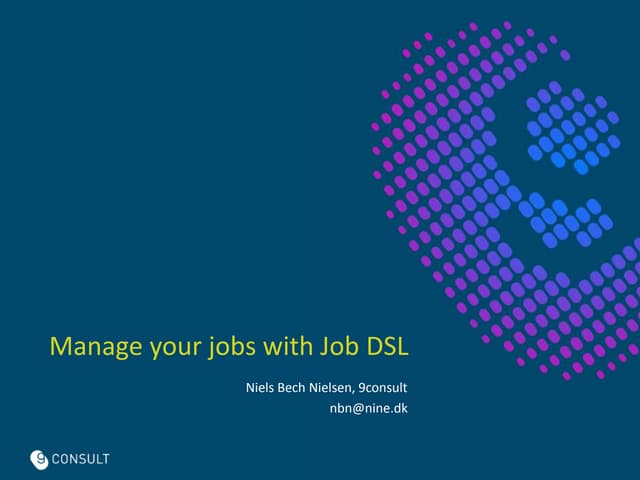 Manage your jobs with Job DSL

Niels Bech Nielsen, 9consult
nbn@nine.dk

9 CONSULT